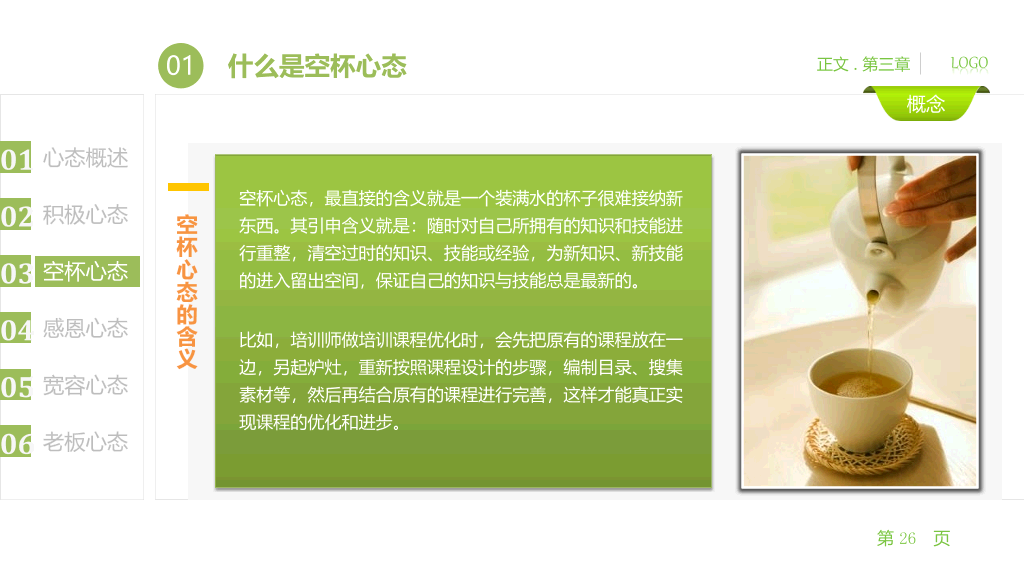 01 什么是空杯心态

正文 . 第三章 LOGO

概念

01 心态概述
02 积极心态
03 空杯心态
04 感恩心态
05 宽容心态
06 老板心态

空杯心态的含义

空杯心态，最直接的含义就是一个装满水的杯子很难接纳新东西。其引申含义就是：随时对自己所拥有的知识和技能进行重整，清空过时的知识、技能或经验，为新知识、新技能的进入留出空间，保证自己的知识与技能总是最新的。

比如，培训师做培训课程优化时，会先把原有的课程放在一边，另起炉灶，重新按照课程设计的步骤，编制目录、搜集素材等，然后再结合原有的课程进行完善，这样才能真正实现课程的优化和进步。

第 26 页